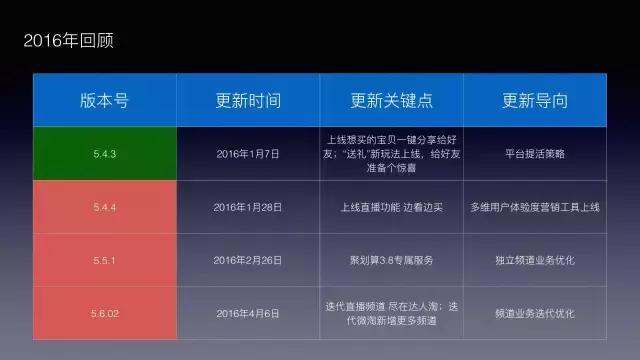 2016年回顾

| 版本号 | 更新时间 | 更新关键点 | 更新导向 |
|---|---|---|---|
| 5.4.3 | 2016年1月7日 | 上线想买的宝贝一键分享给好友；"送礼"新玩法上线，给好友准备个惊喜 | 平台提活策略 |
| 5.4.4 | 2016年1月28日 | 上线直播功能 边看边买 | 多维用户体验度营销工具上线 |
| 5.5.1 | 2016年2月26日 | 聚划算3.8专属服务 | 独立频道业务优化 |
| 5.6.02 | 2016年4月6日 | 迭代直播频道 尽在达人淘；迭代微淘新增更多频道 | 频道业务迭代优化 |